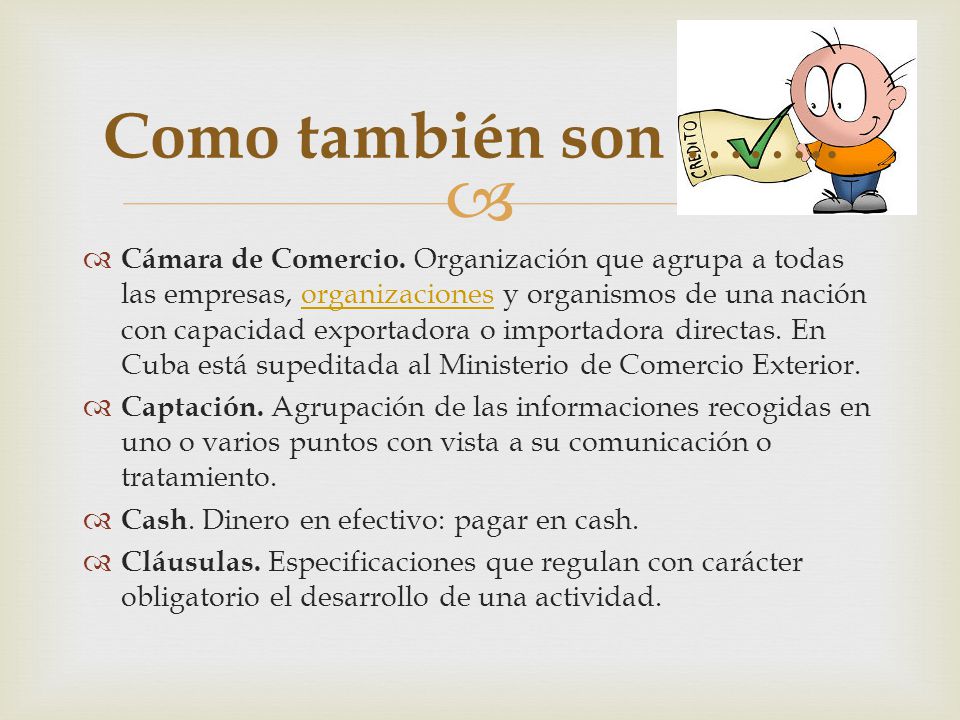 Como también son ……

CREDITO

Cámara de Comercio. Organización que agrupa a todas las empresas, organizaciones y organismos de una nación con capacidad exportadora o importadora directas. En Cuba está supeditada al Ministerio de Comercio Exterior.

Captación. Agrupación de las informaciones recogidas en uno o varios puntos con vista a su comunicación o tratamiento.

Cash. Dinero en efectivo: pagar en cash.

Cláusulas. Especificaciones que regulan con carácter obligatorio el desarrollo de una actividad.